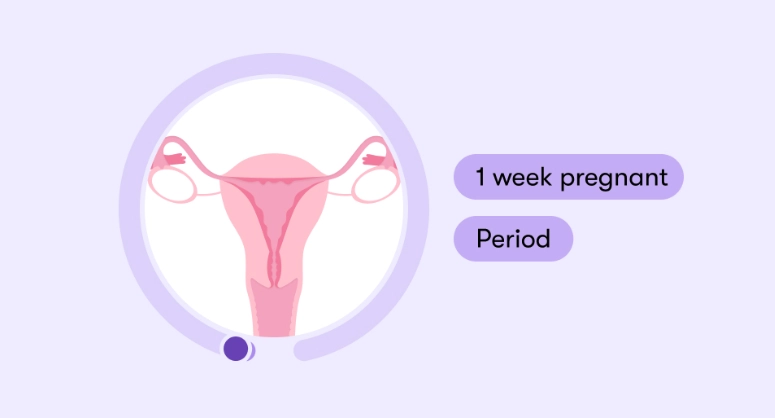 1 week pregnant

Period